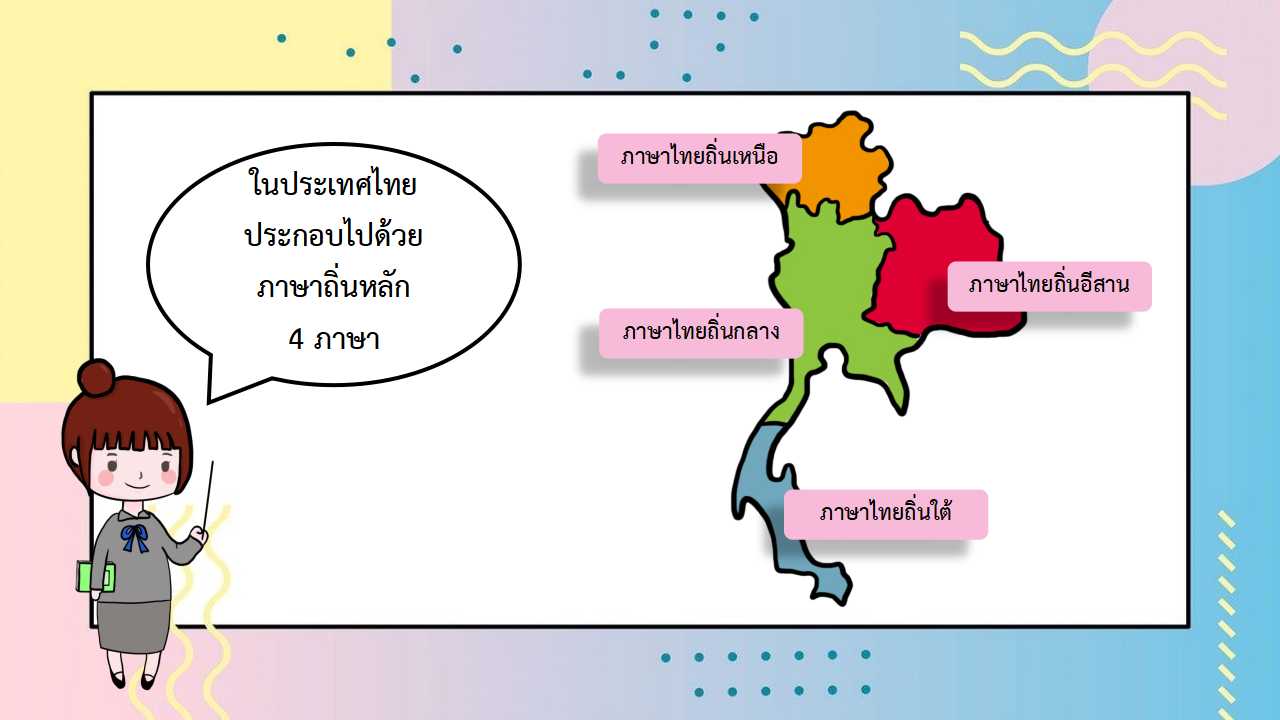 ในประเทศไทย
ประกอบไปด้วย
ภาษาถิ่นหลัก
4 ภาษา

ภาษาไทยถิ่นเหนือ

ภาษาไทยถิ่นอีสาน

ภาษาไทยถิ่นกลาง

ภาษาไทยถิ่นใต้